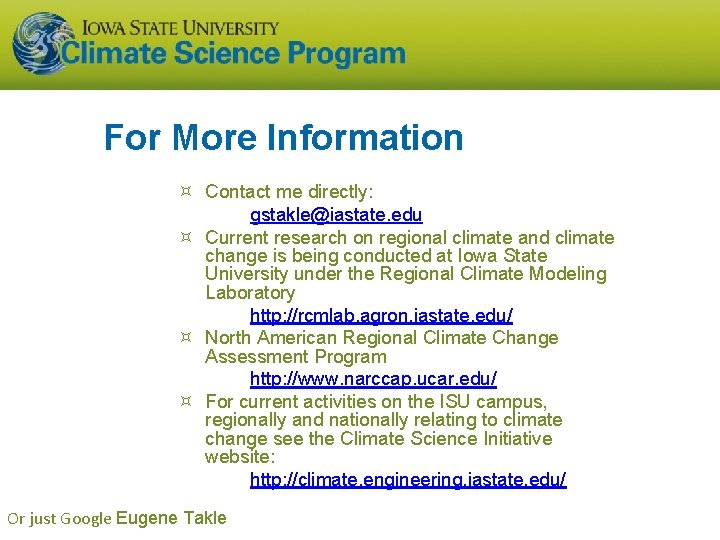 IOWA STATE UNIVERSITY
Climate Science Program

For More Information

¤ Contact me directly:
gstakle@iastate.edu

¤ Current research on regional climate and climate change is being conducted at Iowa State University under the Regional Climate Modeling Laboratory
http://rcmlab.agron.iastate.edu/

¤ North American Regional Climate Change Assessment Program
http://www.narccap.ucar.edu/

¤ For current activities on the ISU campus, regionally and nationally relating to climate change see the Climate Science Initiative website:
http://climate.engineering.iastate.edu/

Or just Google Eugene Takle